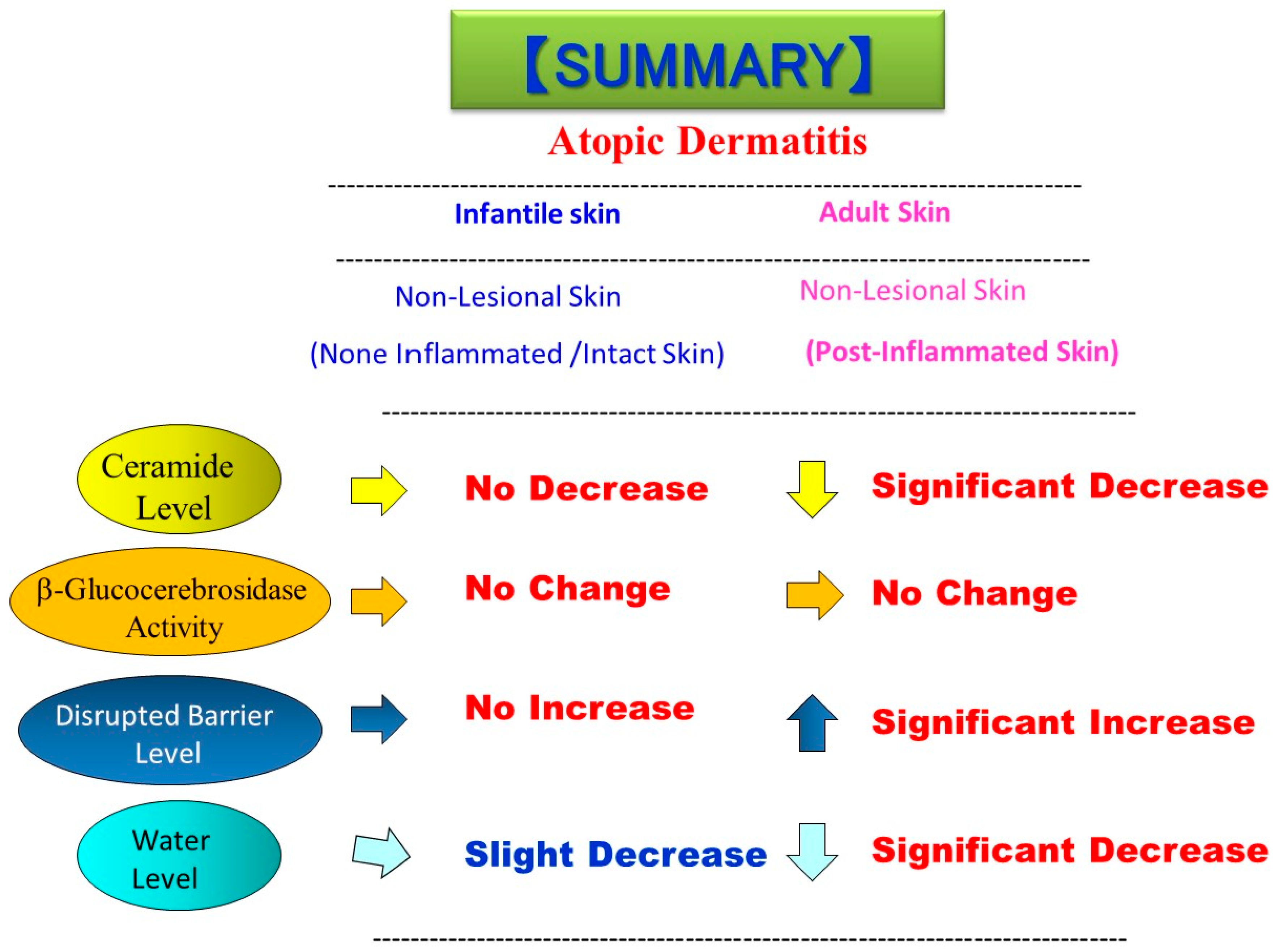 【SUMMARY】

Atopic Dermatitis

| | Infantile skin | Adult Skin |
|---|---|---|
| | Non-Lesional Skin (None Inflammated /Intact Skin) | Non-Lesional Skin (Post-Inflammated Skin) |
| Ceramide Level | No Decrease | Significant Decrease |
| β-Glucocerebrosidase Activity | No Change | No Change |
| Disrupted Barrier Level | No Increase | Significant Increase |
| Water Level | Slight Decrease | Significant Decrease |